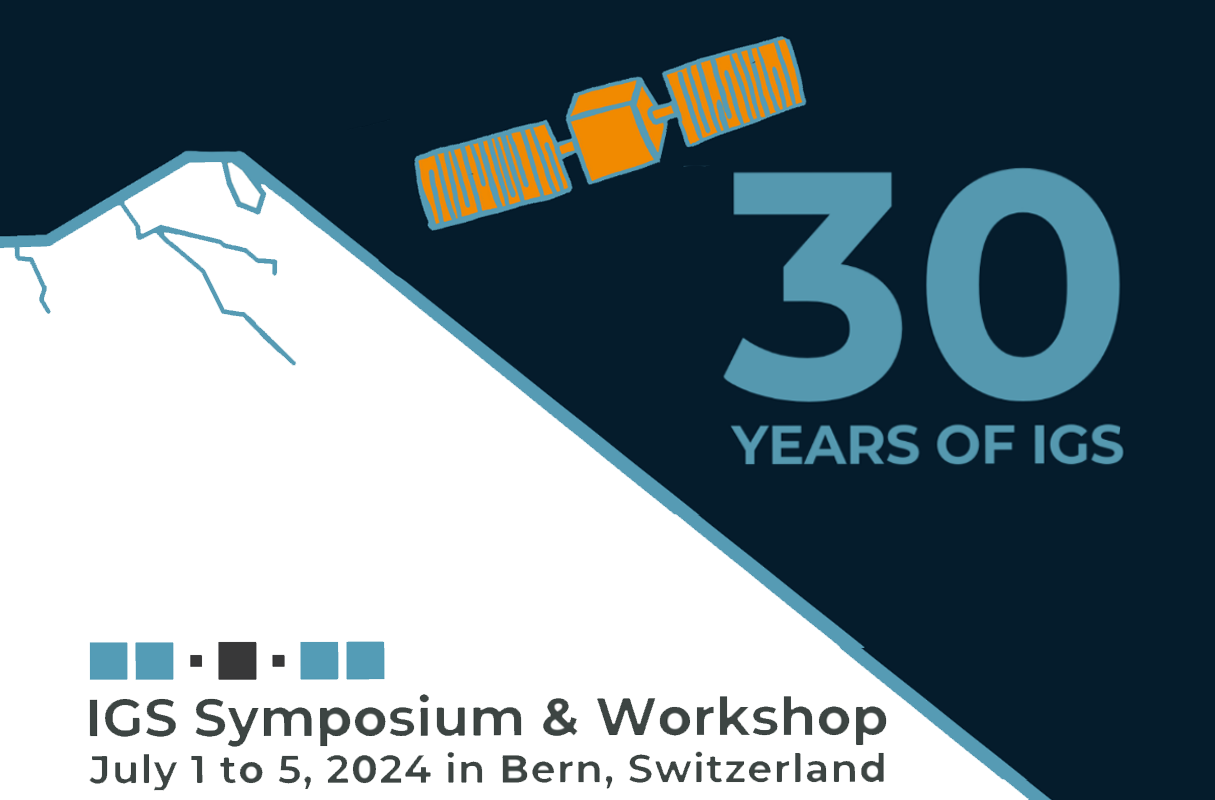 30
YEARS OF IGS

IGS Symposium & Workshop
July 1 to 5, 2024 in Bern, Switzerland